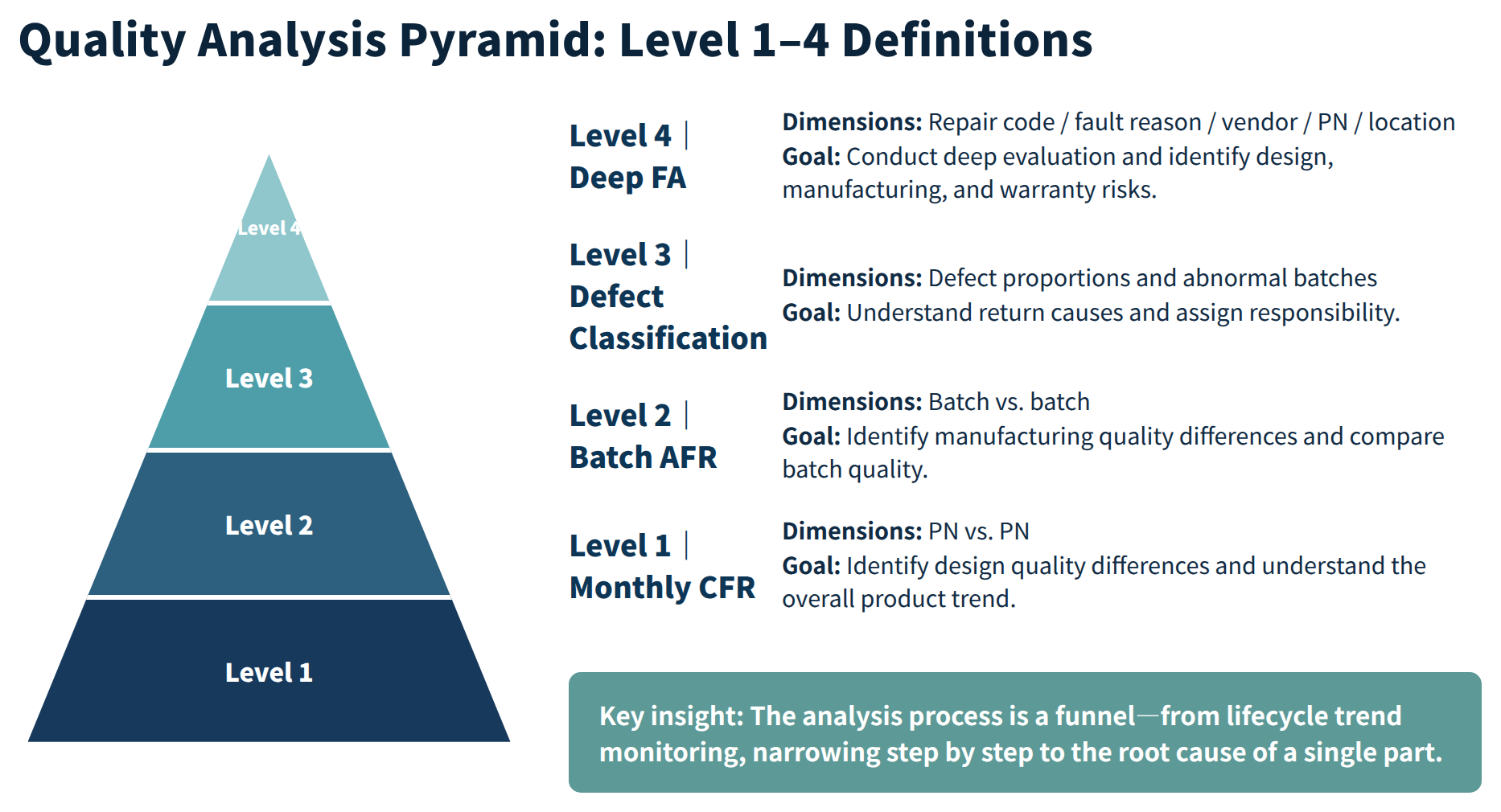 Quality Analysis Pyramid: Level 1–4 Definitions

Level 4

Level 3

Level 2

Level 1

Level 4 | Deep FA

Dimensions: Repair code / fault reason / vendor / PN / location
Goal: Conduct deep evaluation and identify design, manufacturing, and warranty risks.

Level 3 | Defect Classification

Dimensions: Defect proportions and abnormal batches
Goal: Understand return causes and assign responsibility.

Level 2 | Batch AFR

Dimensions: Batch vs. batch
Goal: Identify manufacturing quality differences and compare batch quality.

Level 1 | Monthly CFR

Dimensions: PN vs. PN
Goal: Identify design quality differences and understand the overall product trend.

Key insight: The analysis process is a funnel—from lifecycle trend monitoring, narrowing step by step to the root cause of a single part.